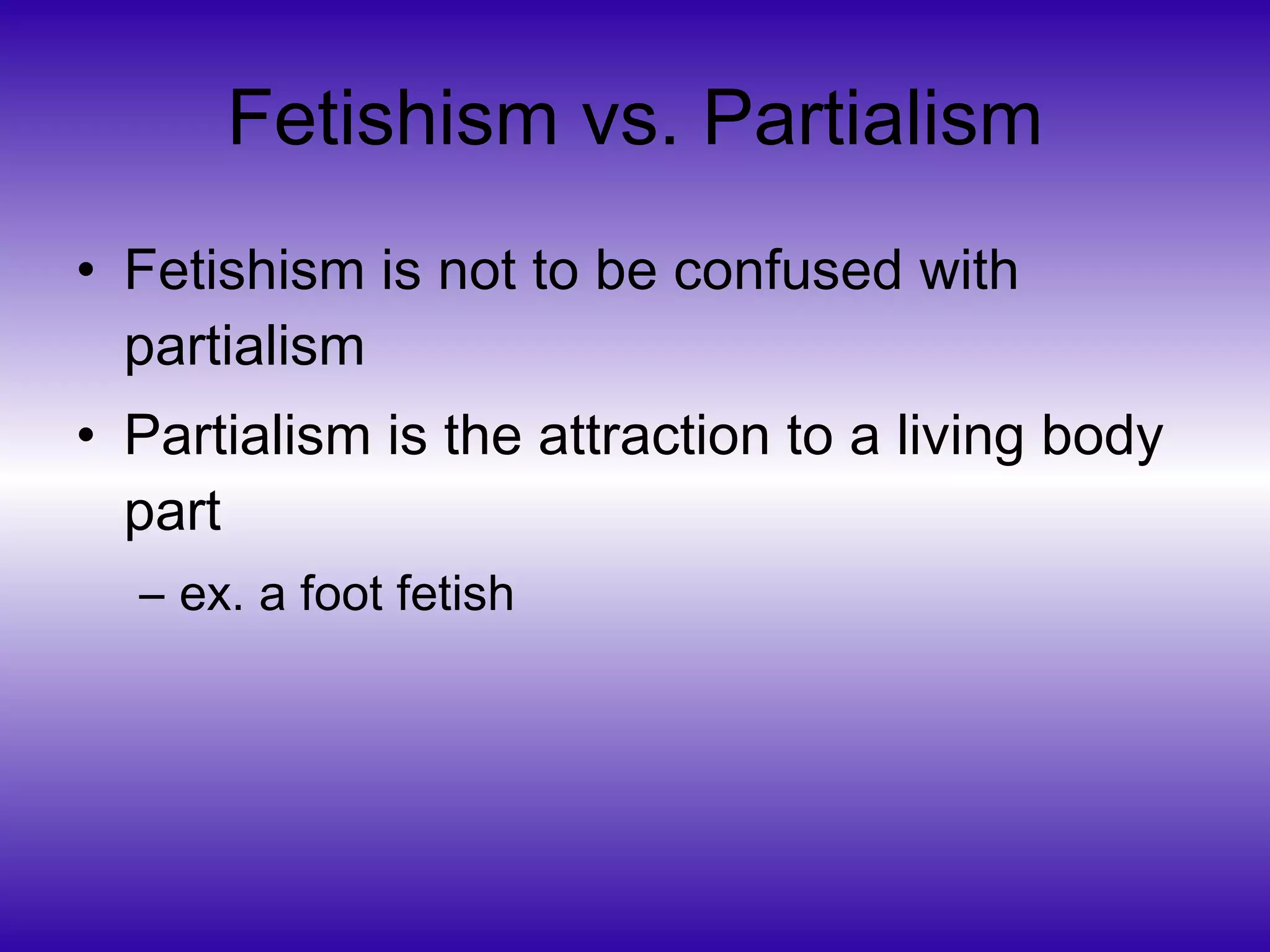 Fetishism vs. Partialism

• Fetishism is not to be confused with partialism

• Partialism is the attraction to a living body part

– ex. a foot fetish